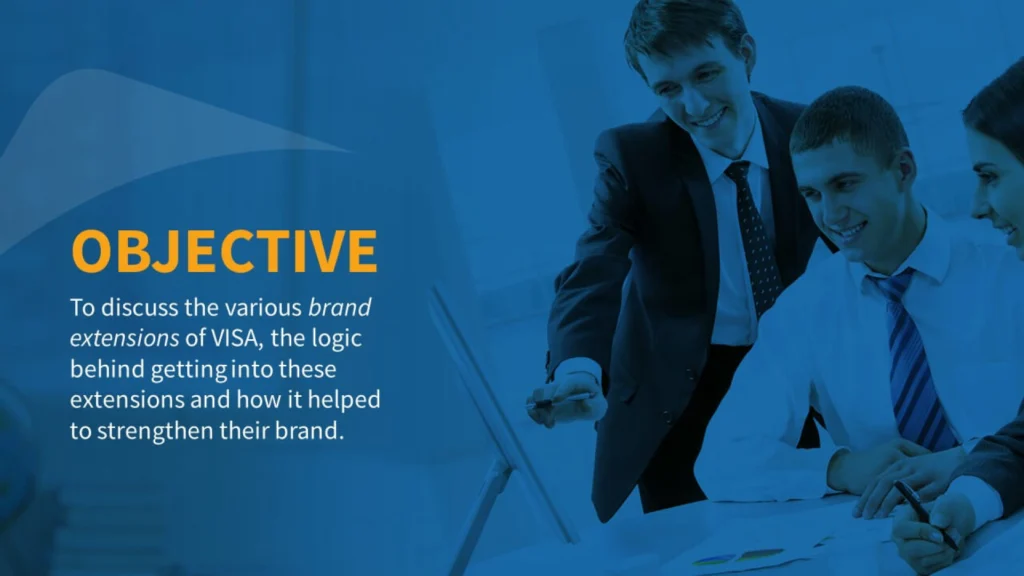 OBJECTIVE

To discuss the various brand extensions of VISA, the logic behind getting into these extensions and how it helped to strengthen their brand.